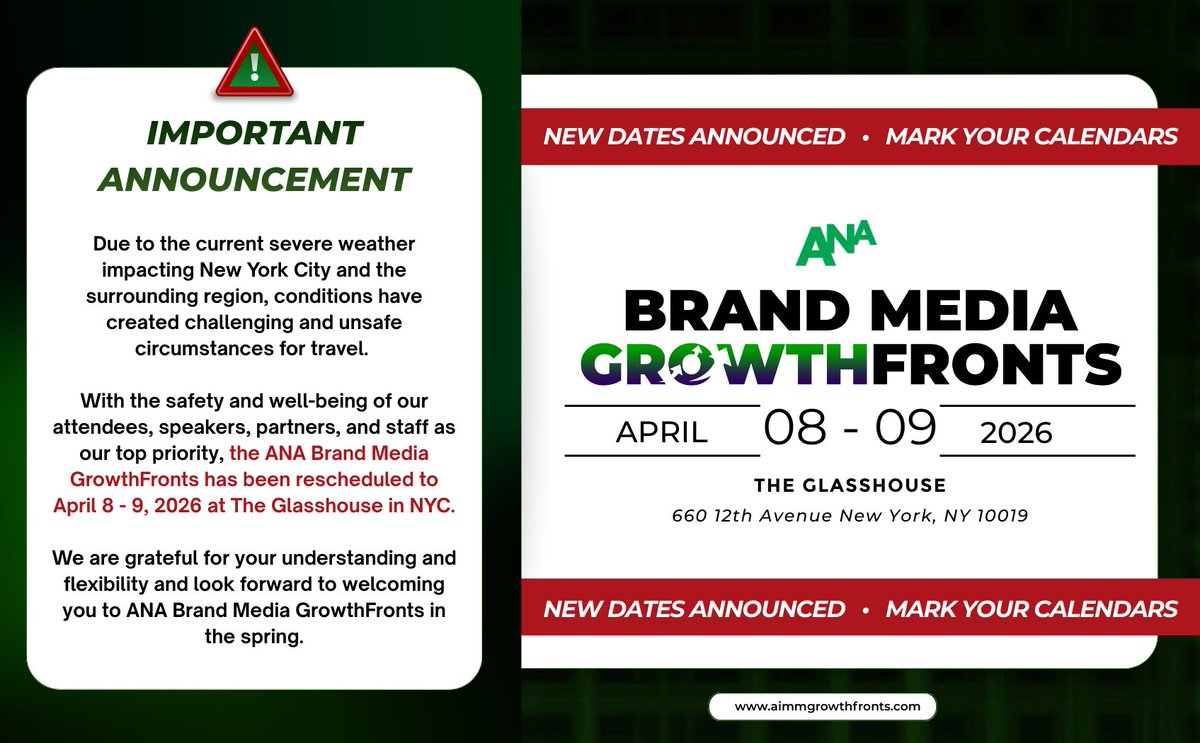 !

IMPORTANT ANNOUNCEMENT

Due to the current severe weather impacting New York City and the surrounding region, conditions have created challenging and unsafe circumstances for travel.

With the safety and well-being of our attendees, speakers, partners, and staff as our top priority, the ANA Brand Media GrowthFronts has been rescheduled to April 8 - 9, 2026 at The Glasshouse in NYC.

We are grateful for your understanding and flexibility and look forward to welcoming you to ANA Brand Media GrowthFronts in the spring.

NEW DATES ANNOUNCED • MARK YOUR CALENDARS

ANA

BRAND MEDIA GROWTHFRONTS

APRIL 08 - 09 2026

THE GLASSHOUSE

660 12th Avenue New York, NY 10019

NEW DATES ANNOUNCED • MARK YOUR CALENDARS

www.aimmgrowthfronts.com